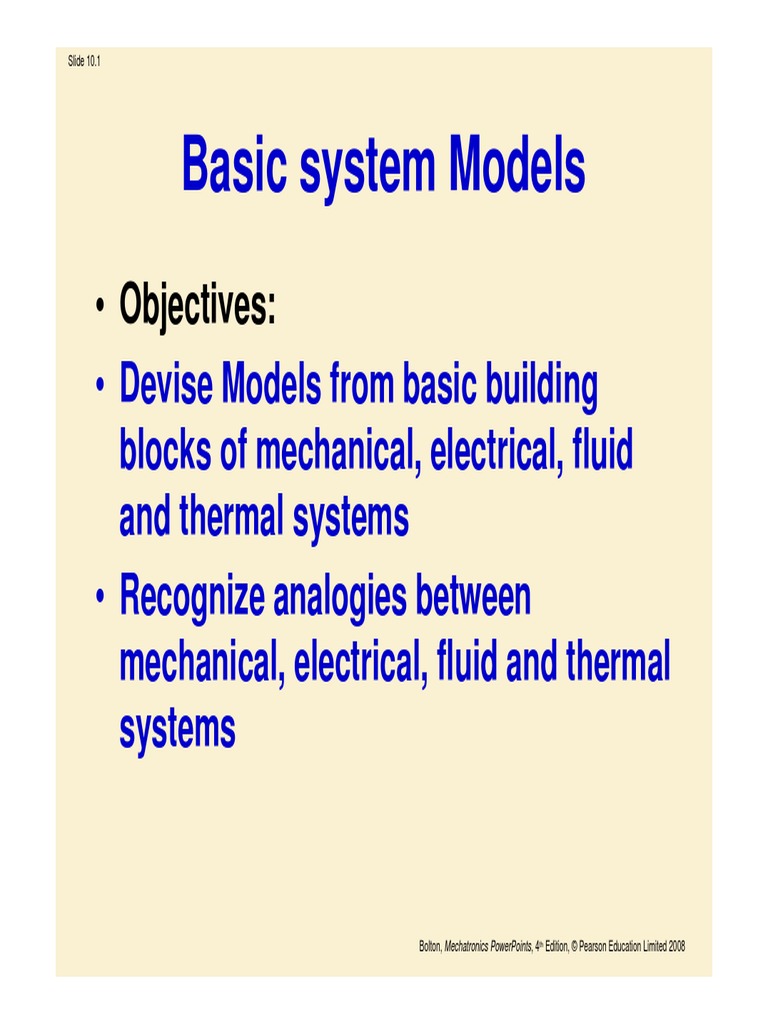 Slide 10.1

Basic system Models

• Objectives:
• Devise Models from basic building blocks of mechanical, electrical, fluid and thermal systems
• Recognize analogies between mechanical, electrical, fluid and thermal systems

Bolton, Mechatronics PowerPoints, 4th Edition, © Pearson Education Limited 2008